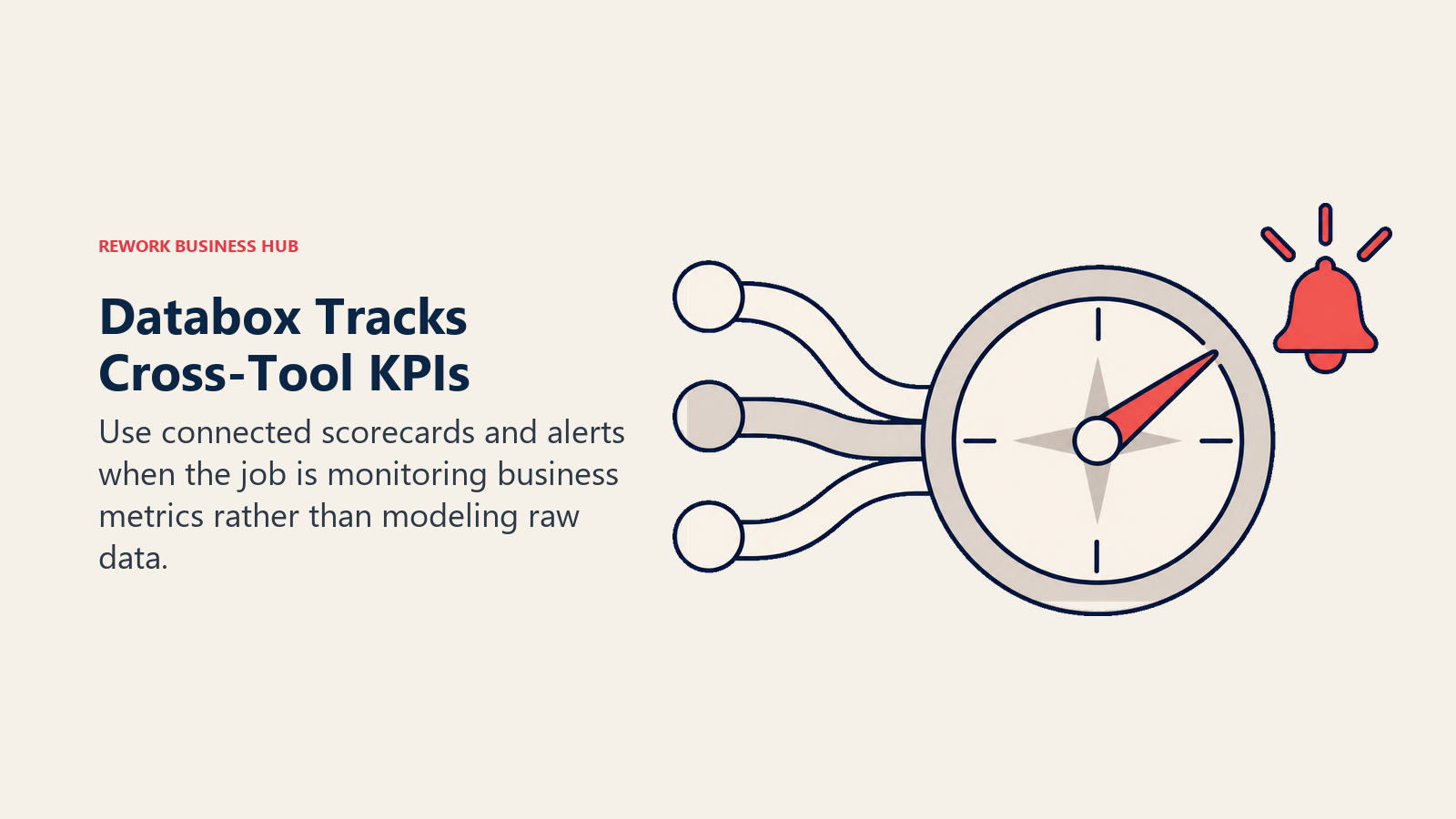 REWORK BUSINESS HUB

Databox Tracks Cross-Tool KPIs

Use connected scorecards and alerts when the job is monitoring business metrics rather than modeling raw data.